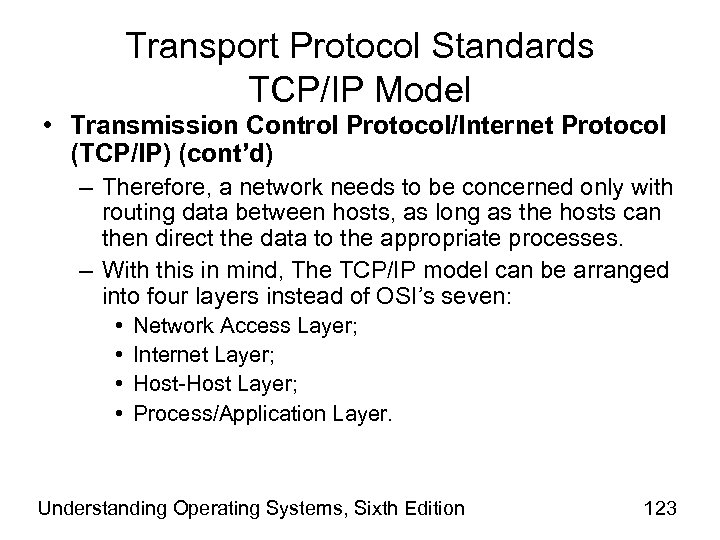 Transport Protocol Standards
TCP/IP Model

• Transmission Control Protocol/Internet Protocol (TCP/IP) (cont'd)
– Therefore, a network needs to be concerned only with routing data between hosts, as long as the hosts can then direct the data to the appropriate processes.
– With this in mind, The TCP/IP model can be arranged into four layers instead of OSI's seven:
• Network Access Layer;
• Internet Layer;
• Host-Host Layer;
• Process/Application Layer.

Understanding Operating Systems, Sixth Edition

123